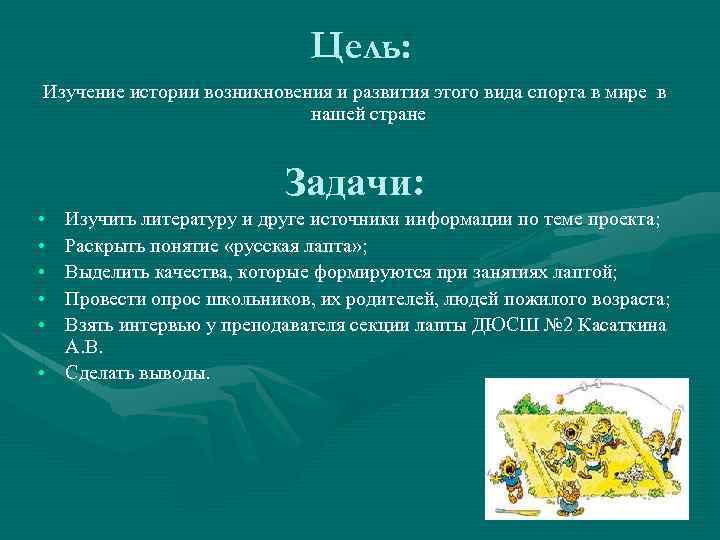 Цель:

Изучение истории возникновения и развития этого вида спорта в мире в нашей стране

Задачи:

• Изучить литературу и друге источники информации по теме проекта;
• Раскрыть понятие «русская лапта»;
• Выделить качества, которые формируются при занятиях лаптой;
• Провести опрос школьников, их родителей, людей пожилого возраста;
• Взять интервью у преподавателя секции лапты ДЮСШ №2 Касаткина А.В.
• Сделать выводы.